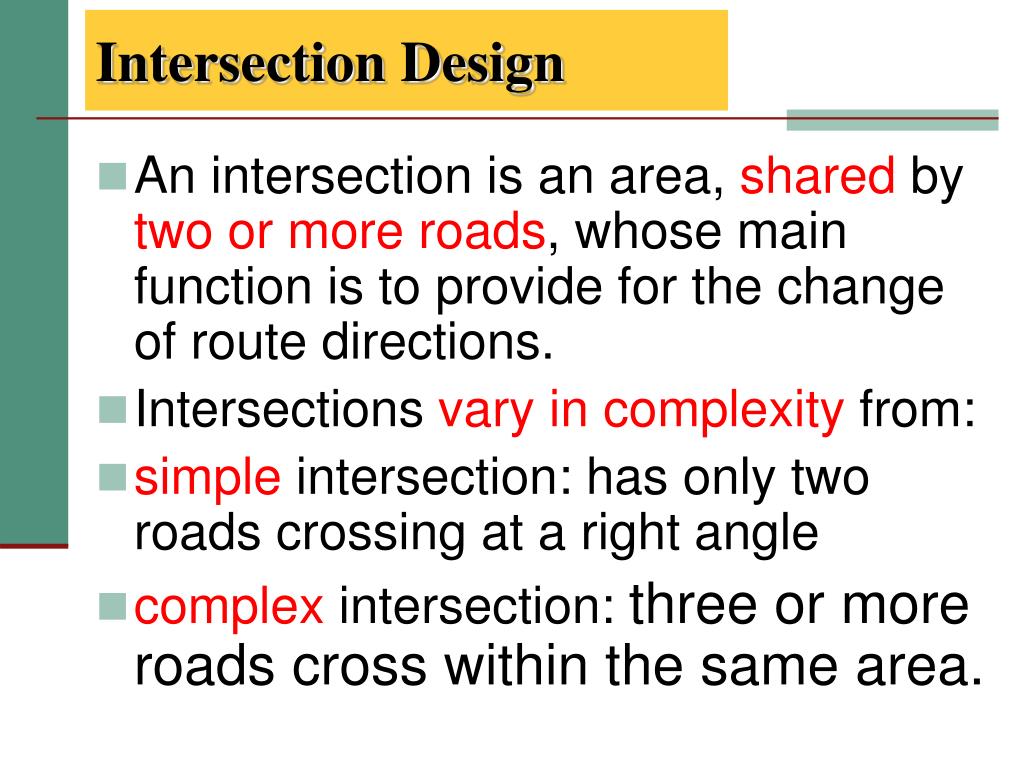 Intersection Design

An intersection is an area, shared by two or more roads, whose main function is to provide for the change of route directions.

Intersections vary in complexity from:

simple intersection: has only two roads crossing at a right angle

complex intersection: three or more roads cross within the same area.